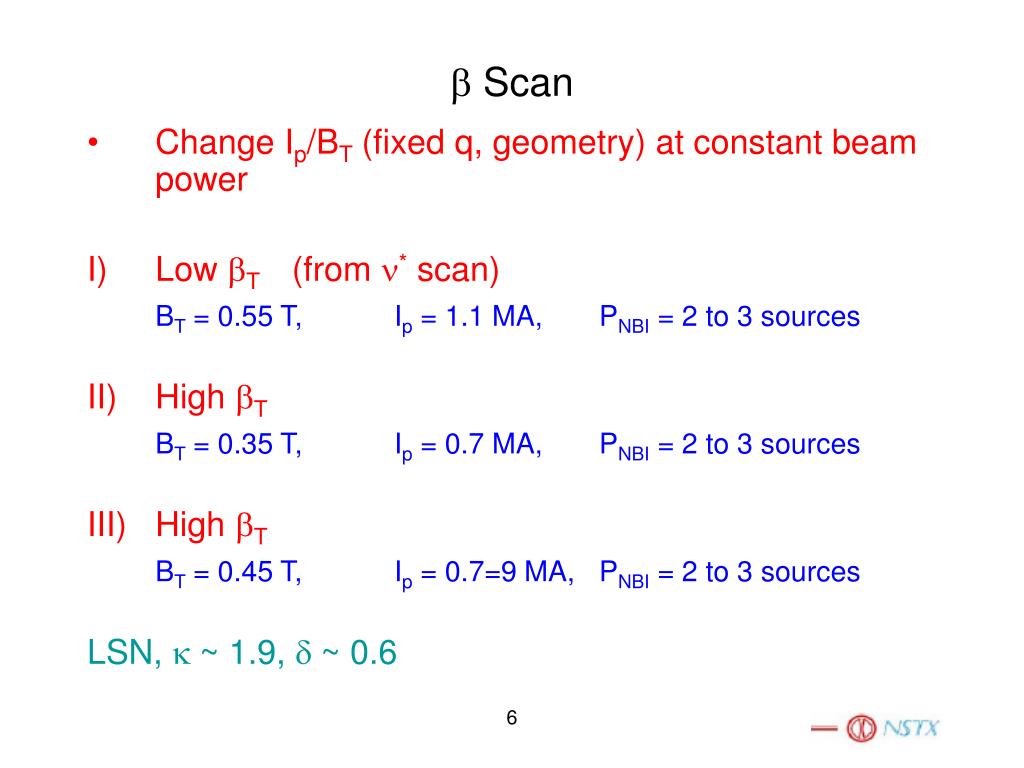 $\beta$ Scan

• Change $I_p/B_T$ (fixed q, geometry) at constant beam power

I) Low $\beta_T$ (from $\nu^*$ scan)

$B_T$ = 0.55 T, $I_p$ = 1.1 MA, $P_{NBI}$ = 2 to 3 sources

II) High $\beta_T$

$B_T$ = 0.35 T, $I_p$ = 0.7 MA, $P_{NBI}$ = 2 to 3 sources

III) High $\beta_T$

$B_T$ = 0.45 T, $I_p$ = 0.7=9 MA, $P_{NBI}$ = 2 to 3 sources

LSN, $\kappa$ ~ 1.9, $\delta$ ~ 0.6

6

NSTX